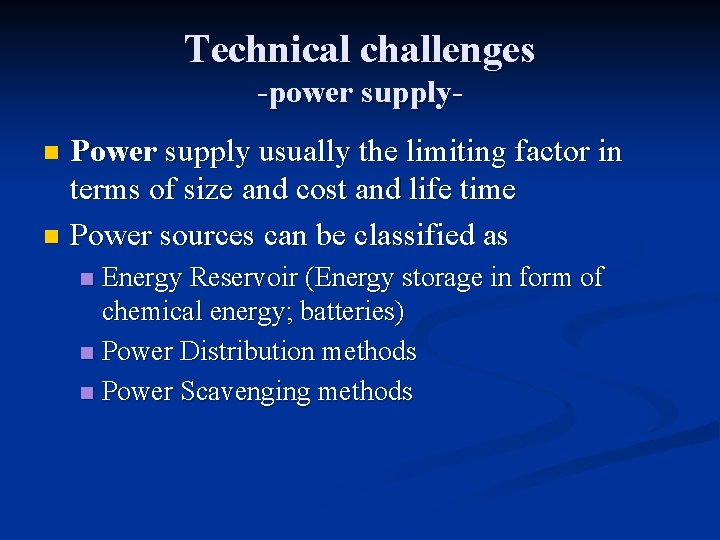 Technical challenges
-power supply-

Power supply usually the limiting factor in terms of size and cost and life time

Power sources can be classified as

Energy Reservoir (Energy storage in form of chemical energy; batteries)

Power Distribution methods

Power Scavenging methods